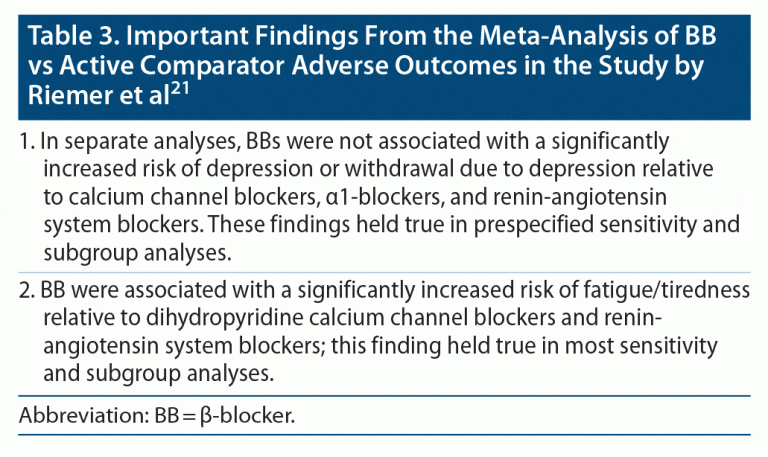 Table 3. Important Findings From the Meta-Analysis of BB vs Active Comparator Adverse Outcomes in the Study by Riemer et al$^{21}$

1. In separate analyses, BBs were not associated with a significantly increased risk of depression or withdrawal due to depression relative to calcium channel blockers, α1-blockers, and renin-angiotensin system blockers. These findings held true in prespecified sensitivity and subgroup analyses.

2. BB were associated with a significantly increased risk of fatigue/tiredness relative to dihydropyridine calcium channel blockers and renin-angiotensin system blockers; this finding held true in most sensitivity and subgroup analyses.

Abbreviation: BB = β-blocker.